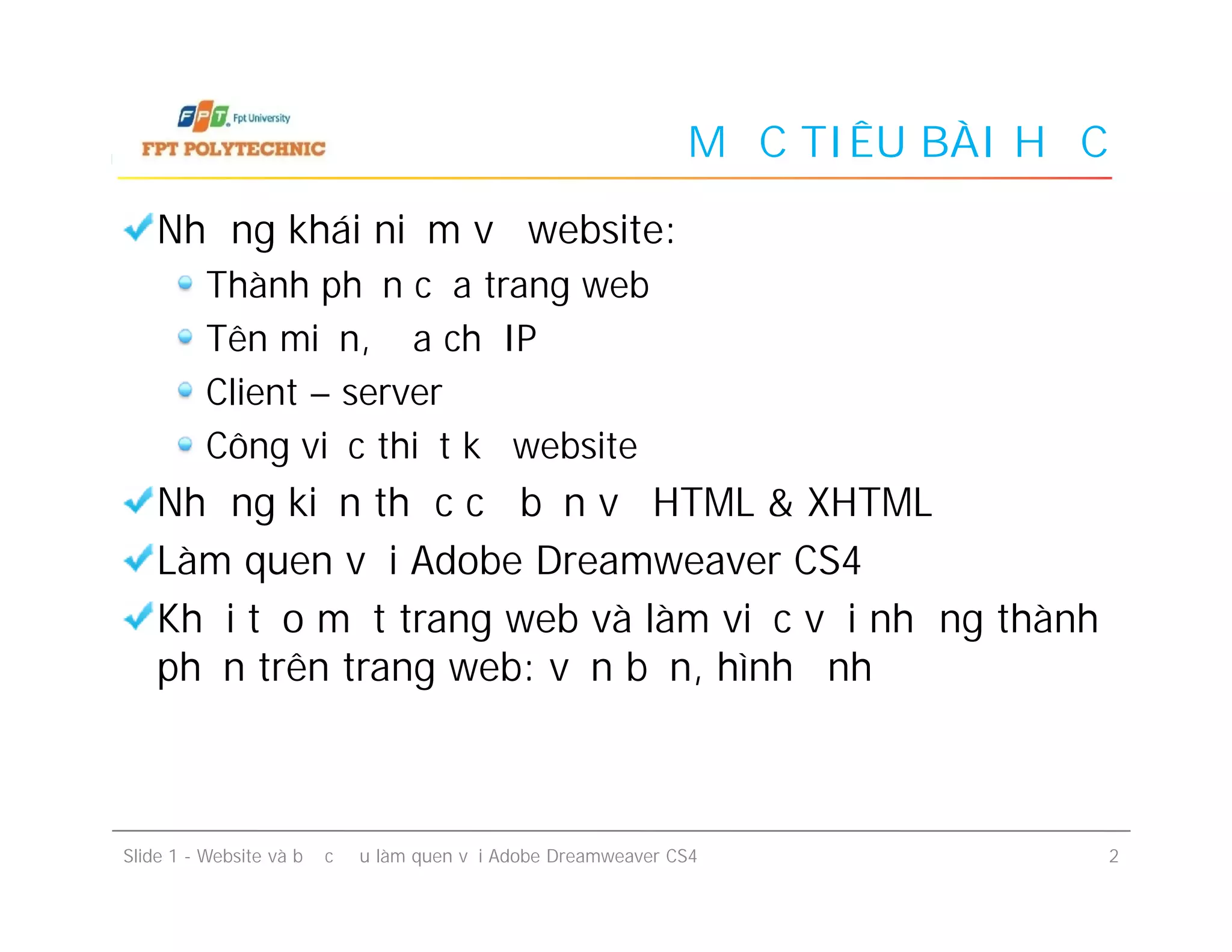 FPT Fpt University
FPT POLYTECHNIC

M C TIÊU BÀI H C

Nh ng khái ni m v website:

Thành ph n c a trang web

Tên mi n, a ch IP

Client – server

Công vi c thi t k website

Nh ng ki n th c c b n v HTML & XHTML

Làm quen v i Adobe Dreamweaver CS4

Kh i t o m t trang web và làm vi c v i nh ng thành ph n trên trang web: v n b n, hình nh

Slide 1 - Website và b c u làm quen v i Adobe Dreamweaver CS4 2